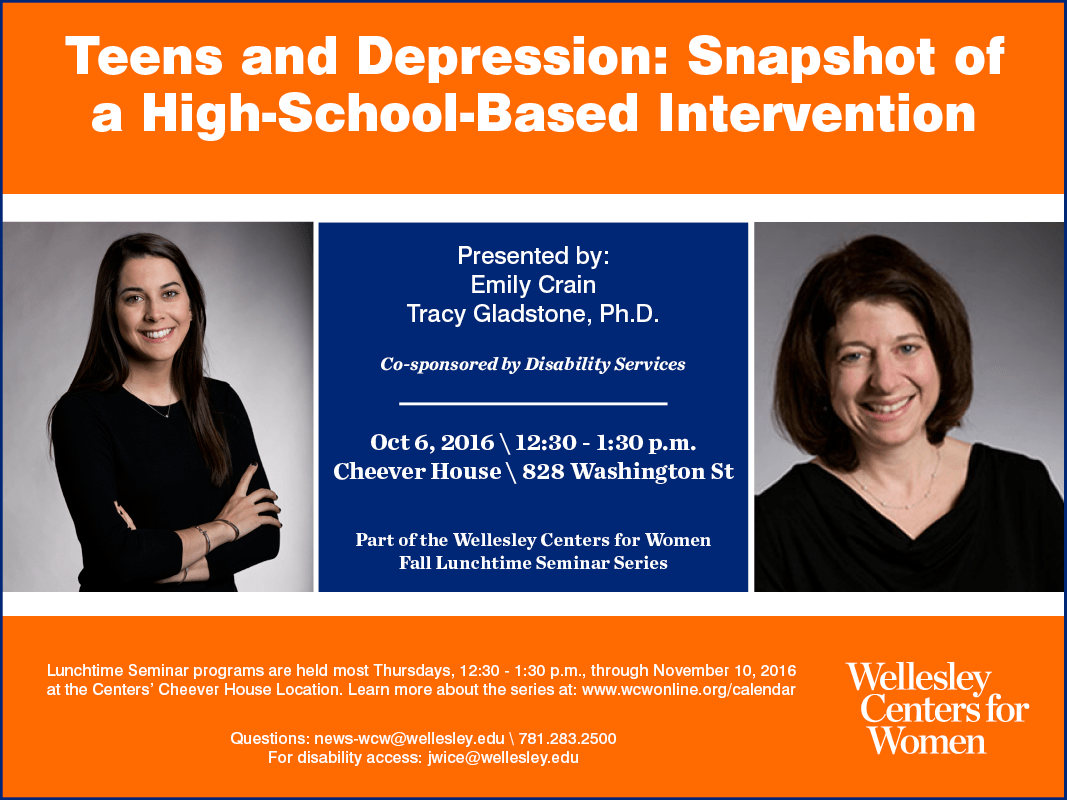 Teens and Depression: Snapshot of a High-School-Based Intervention

Presented by:
Emily Crain
Tracy Gladstone, Ph.D.

Co-sponsored by Disability Services

Oct 6, 2016 \ 12:30 - 1:30 p.m.
Cheever House \ 828 Washington St

Part of the Wellesley Centers for Women
Fall Lunchtime Seminar Series

Lunchtime Seminar programs are held most Thursdays, 12:30 - 1:30 p.m., through November 10, 2016 at the Centers' Cheever House Location. Learn more about the series at: www.wcwonline.org/calendar

Questions: news-wcw@wellesley.edu \ 781.283.2500
For disability access: jwice@wellesley.edu

Wellesley Centers for Women